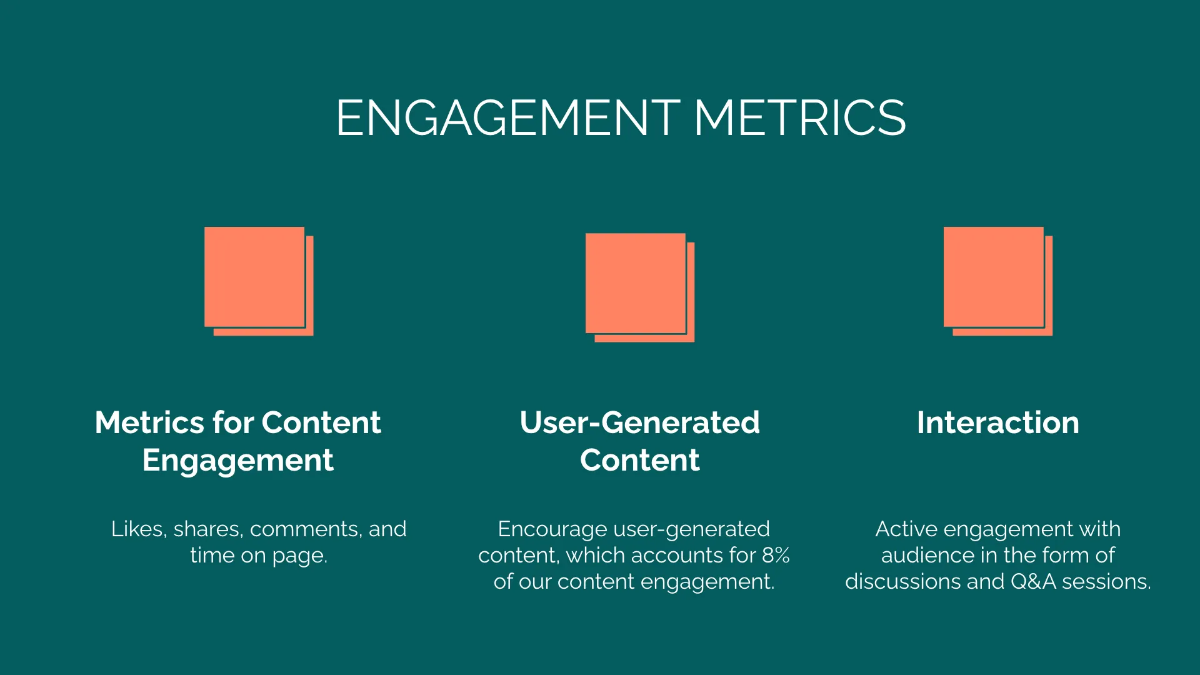 ENGAGEMENT METRICS

Metrics for Content Engagement

Likes, shares, comments, and time on page.

User-Generated Content

Encourage user-generated content, which accounts for 8% of our content engagement.

Interaction

Active engagement with audience in the form of discussions and Q&A sessions.